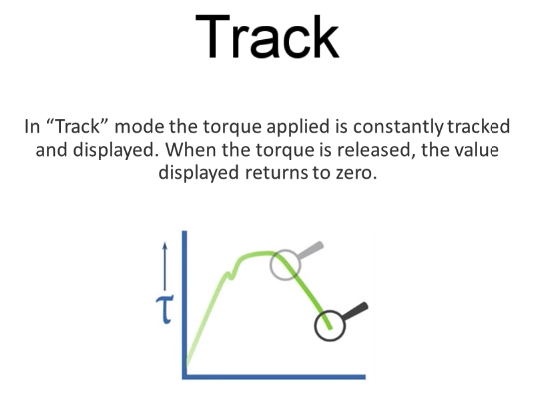 Track

In “Track” mode the torque applied is constantly tracked and displayed. When the torque is released, the value displayed returns to zero.

$\tau$